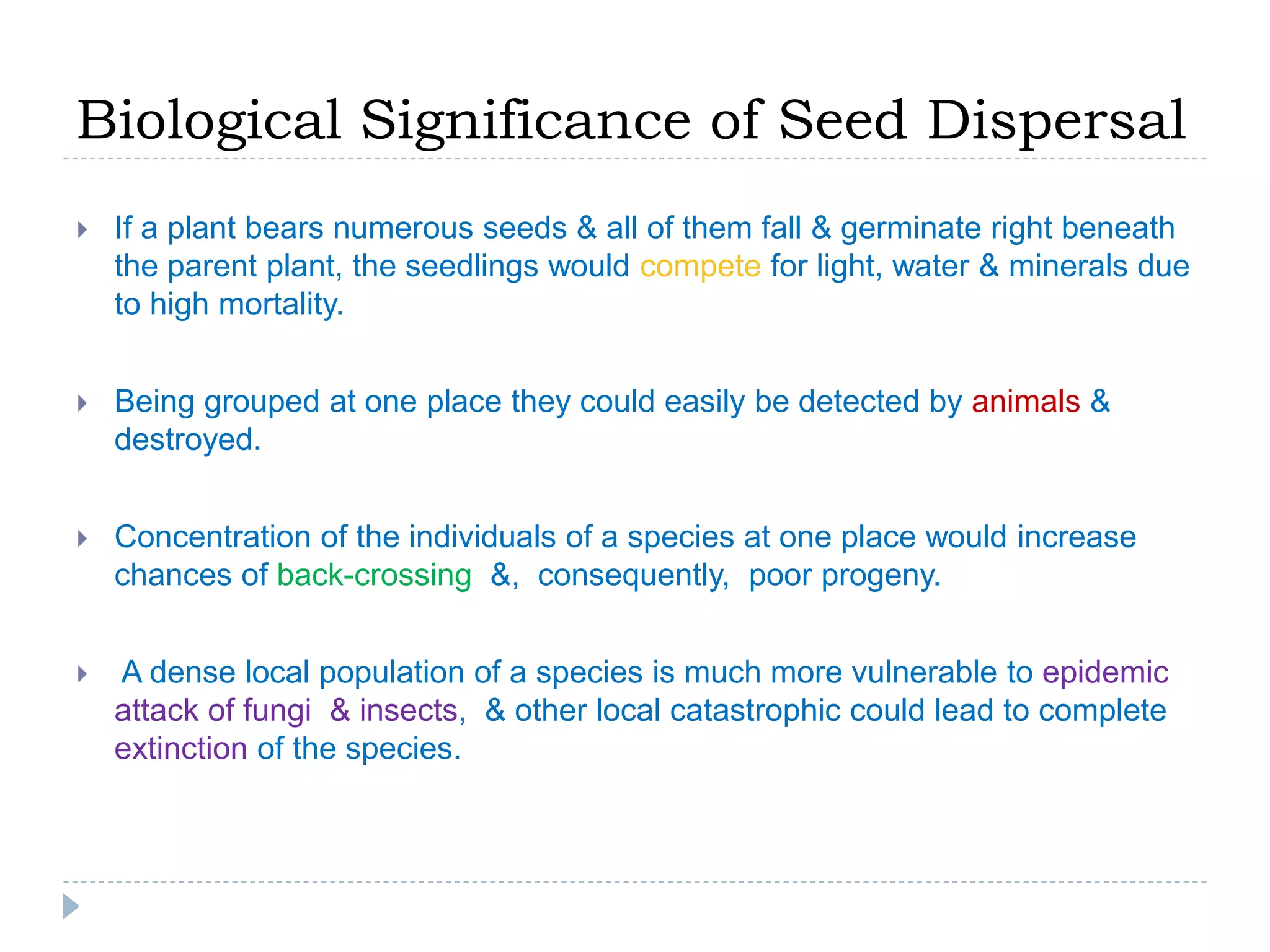 Biological Significance of Seed Dispersal

If a plant bears numerous seeds & all of them fall & germinate right beneath the parent plant, the seedlings would compete for light, water & minerals due to high mortality.

Being grouped at one place they could easily be detected by animals & destroyed.

Concentration of the individuals of a species at one place would increase chances of back-crossing &, consequently, poor progeny.

A dense local population of a species is much more vulnerable to epidemic attack of fungi & insects, & other local catastrophic could lead to complete extinction of the species.